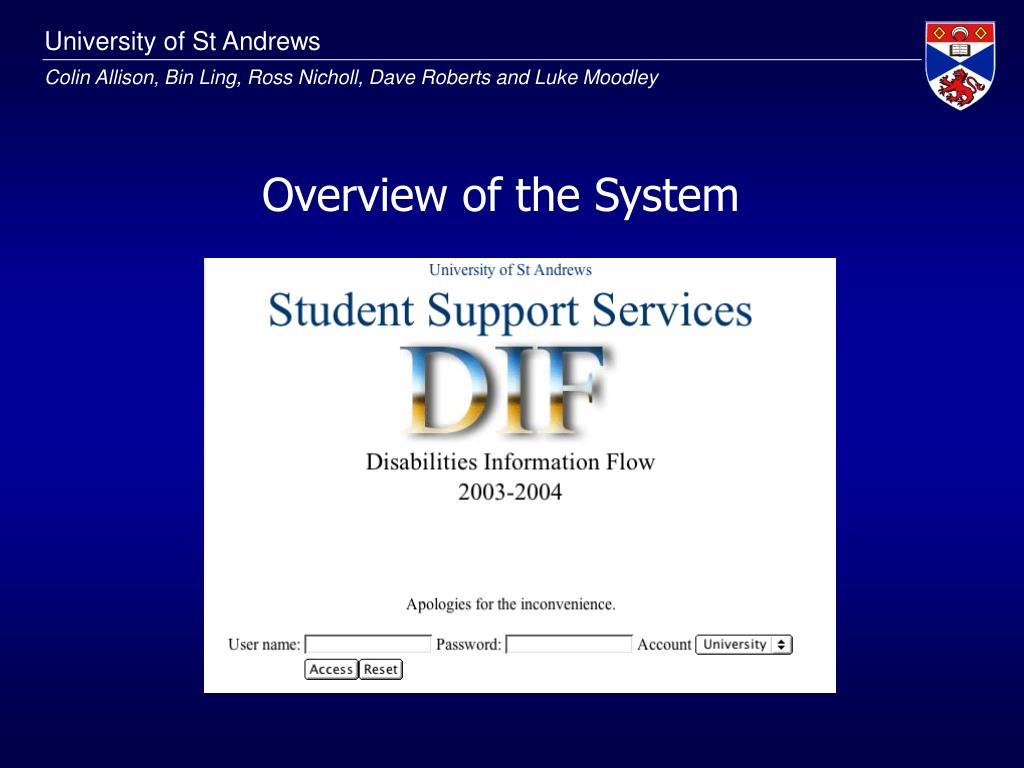 University of St Andrews
Colin Allison, Bin Ling, Ross Nicholl, Dave Roberts and Luke Moodley

Overview of the System

University of St Andrews
Student Support Services
DIF
Disabilities Information Flow
2003-2004

Apologies for the inconvenience.

User name: Password: Account University
Access Reset